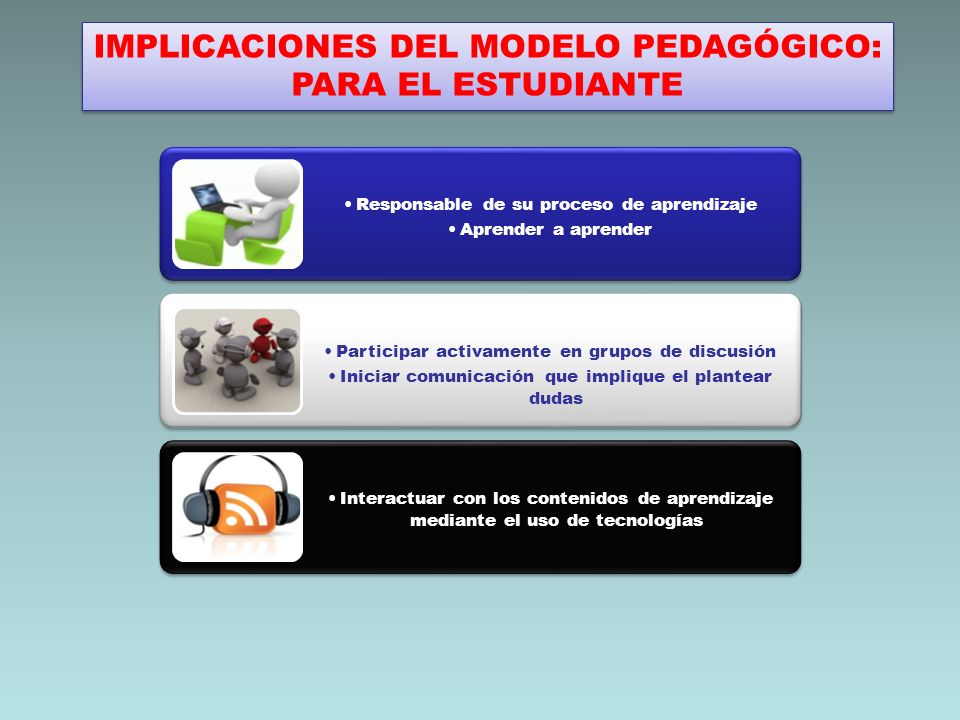 IMPLICACIONES DEL MODELO PEDAGÓGICO: PARA EL ESTUDIANTE

• Responsable de su proceso de aprendizaje
• Aprender a aprender

• Participar activamente en grupos de discusión
• Iniciar comunicación que implique el plantear dudas

• Interactuar con los contenidos de aprendizaje mediante el uso de tecnologías